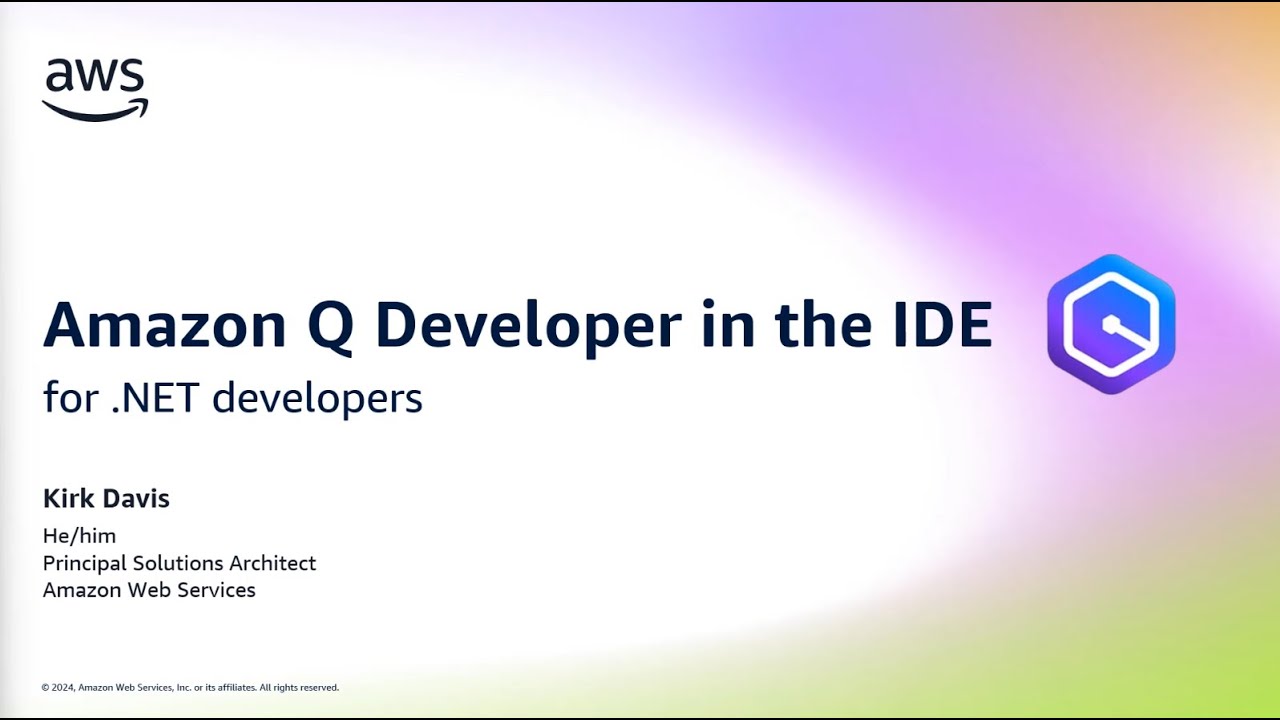 aws

Amazon Q Developer in the IDE

for .NET developers

Kirk Davis

He/him
Principal Solutions Architect
Amazon Web Services

© 2024, Amazon Web Services, Inc. or its affiliates. All rights reserved.